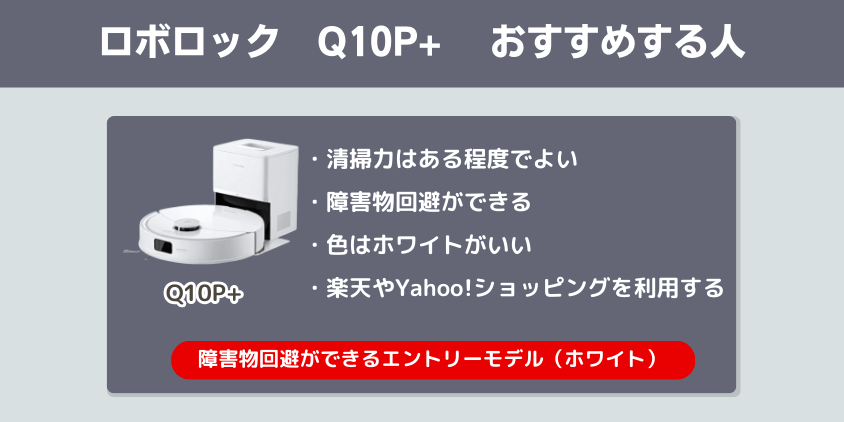 ロボロック　Q10P+　おすすめする人

Q10P+

・清掃力はある程度でよい
・障害物回避ができる
・色はホワイトがいい
・楽天やYahoo!ショッピングを利用する

障害物回避ができるエントリーモデル（ホワイト）